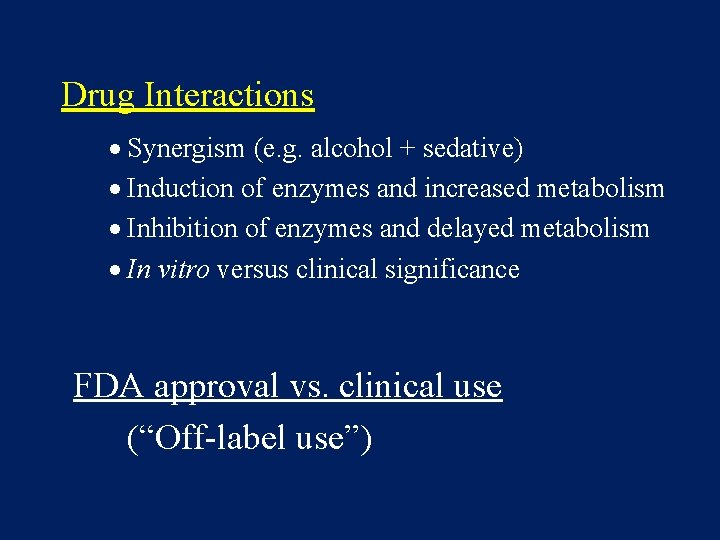 Drug Interactions

• Synergism (e.g. alcohol + sedative)
• Induction of enzymes and increased metabolism
• Inhibition of enzymes and delayed metabolism
• In vitro versus clinical significance

FDA approval vs. clinical use

(“Off-label use”)